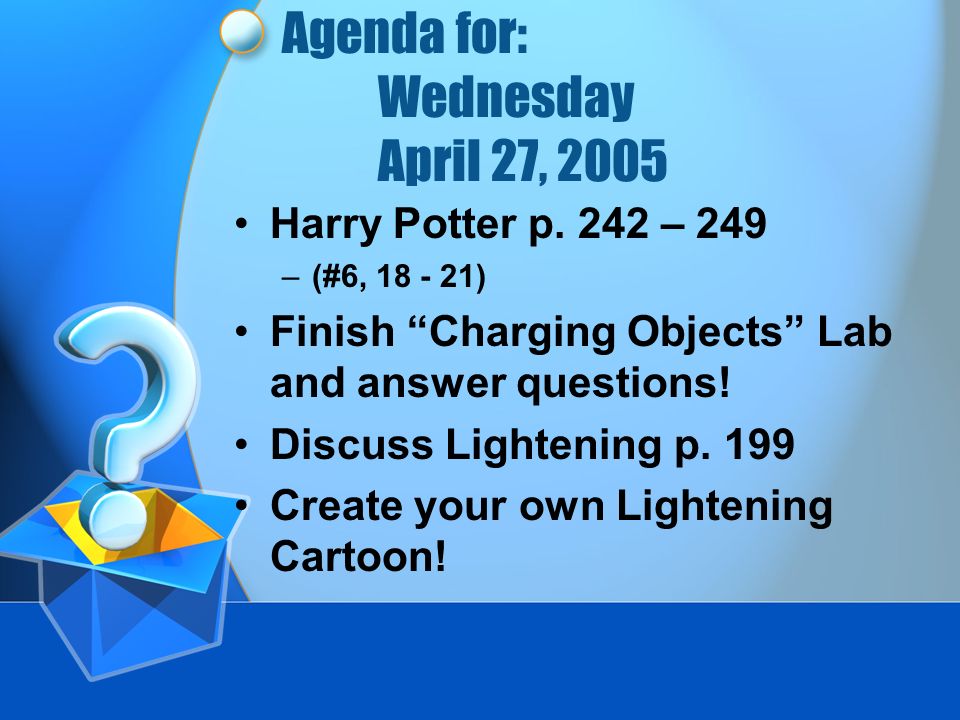 Agenda for:
Wednesday
April 27, 2005

• Harry Potter p. 242 – 249
– (#6, 18 - 21)
• Finish “Charging Objects” Lab and answer questions!
• Discuss Lightening p. 199
• Create your own Lightening Cartoon!